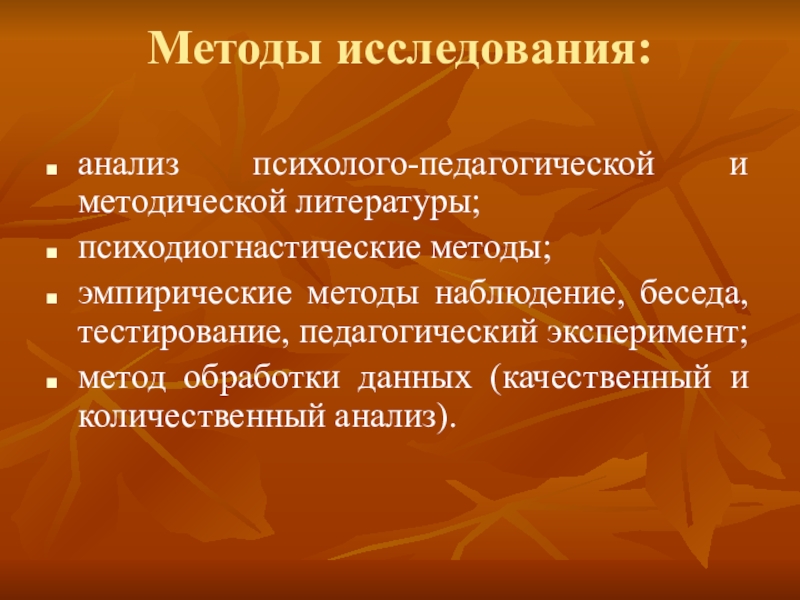 Методы исследования:

- анализ психолого-педагогической и методической литературы;
- психодиогнастические методы;
- эмпирические методы наблюдение, беседа, тестирование, педагогический эксперимент;
- метод обработки данных (качественный и количественный анализ).